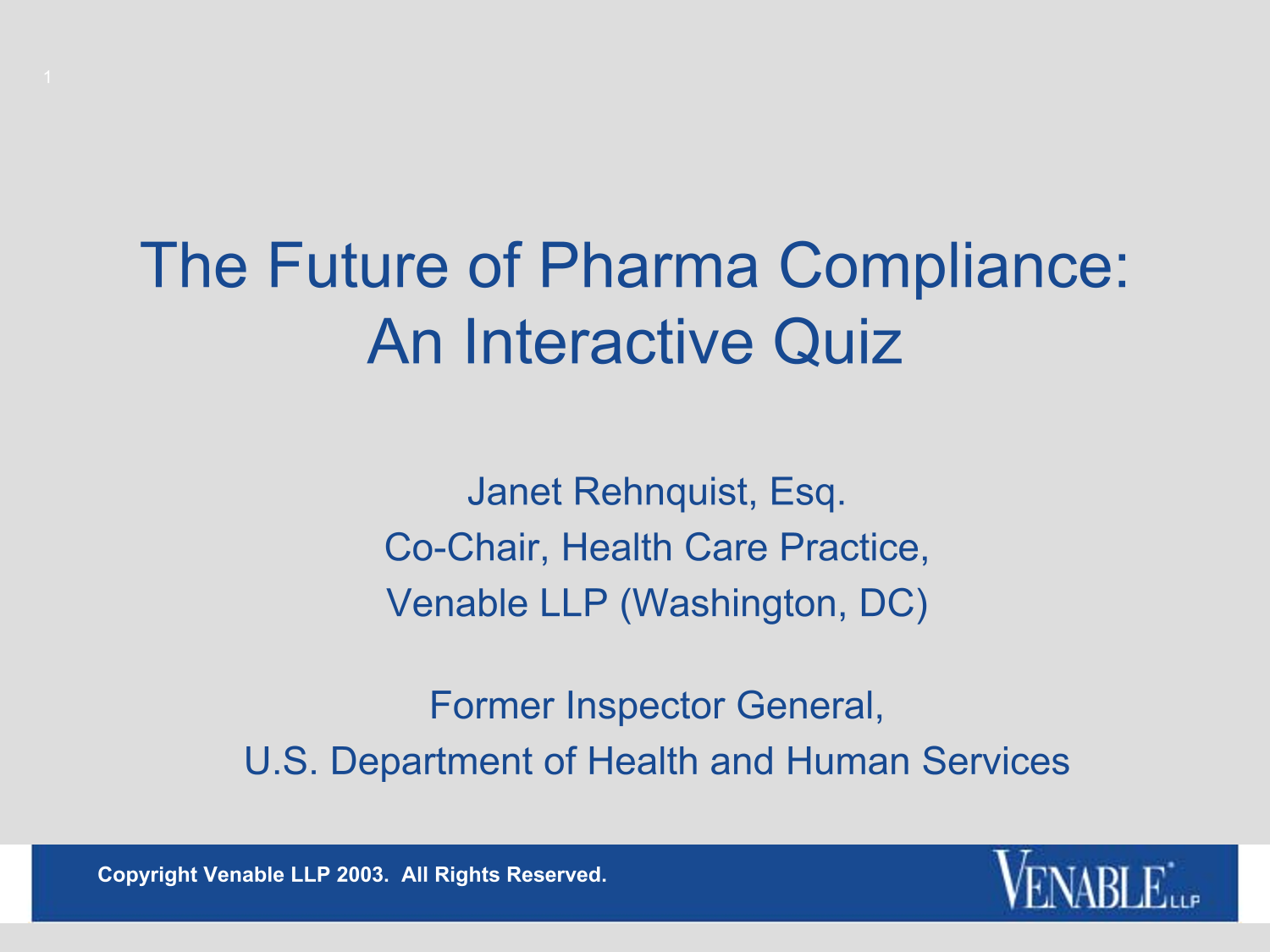 1

The Future of Pharma Compliance: An Interactive Quiz

Janet Rehnquist, Esq.
Co-Chair, Health Care Practice,
Venable LLP (Washington, DC)

Former Inspector General,
U.S. Department of Health and Human Services

Copyright Venable LLP 2003. All Rights Reserved.

VENABLE LLP